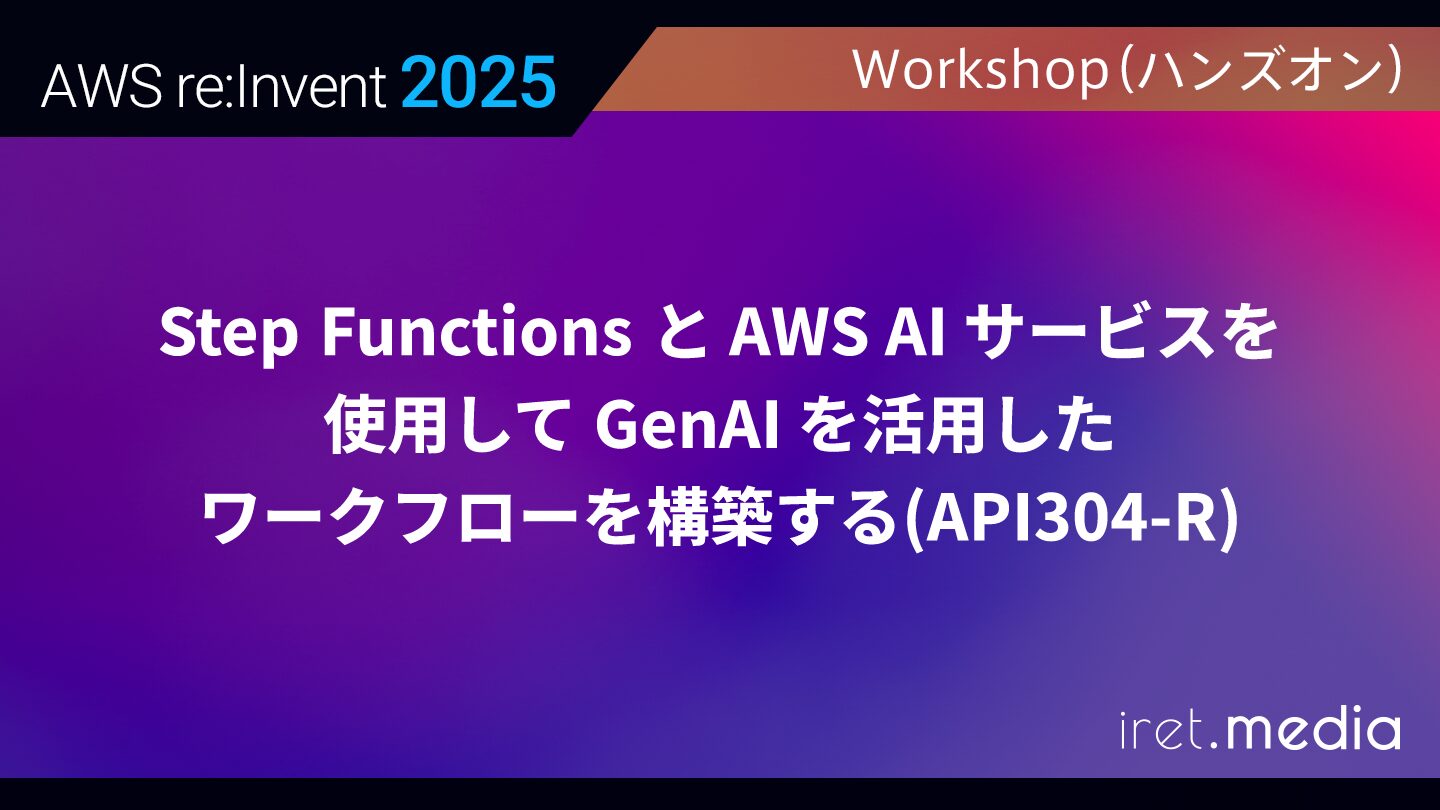 AWS re:Invent 2025

Workshop（ハンズオン）

Step Functions と AWS AI サービスを使用して GenAI を活用したワークフローを構築する(API304-R)

iret.media